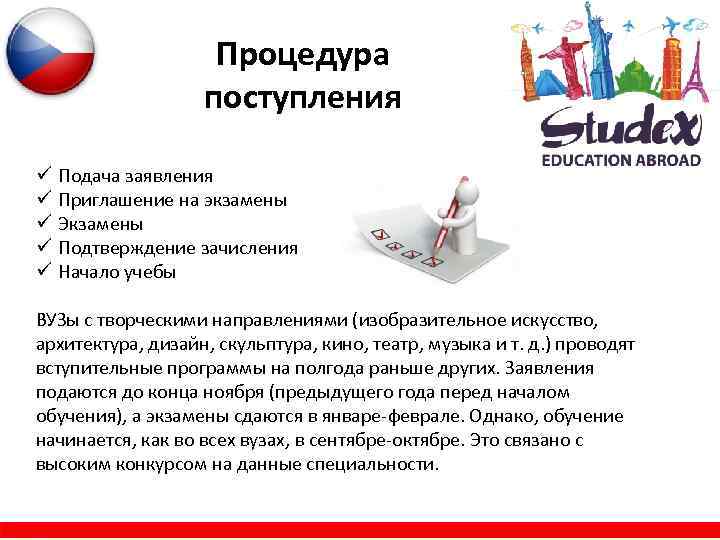 Процедура поступления

Studex
EDUCATION ABROAD

✓ Подача заявления
✓ Приглашение на экзамены
✓ Экзамены
✓ Подтверждение зачисления
✓ Начало учебы

ВУЗы с творческими направлениями (изобразительное искусство, архитектура, дизайн, скульптура, кино, театр, музыка и т. д.) проводят вступительные программы на полгода раньше других. Заявления подаются до конца ноября (предыдущего года перед началом обучения), а экзамены сдаются в январе-феврале. Однако, обучение начинается, как во всех вузах, в сентябре-октябре. Это связано с высоким конкурсом на данные специальности.